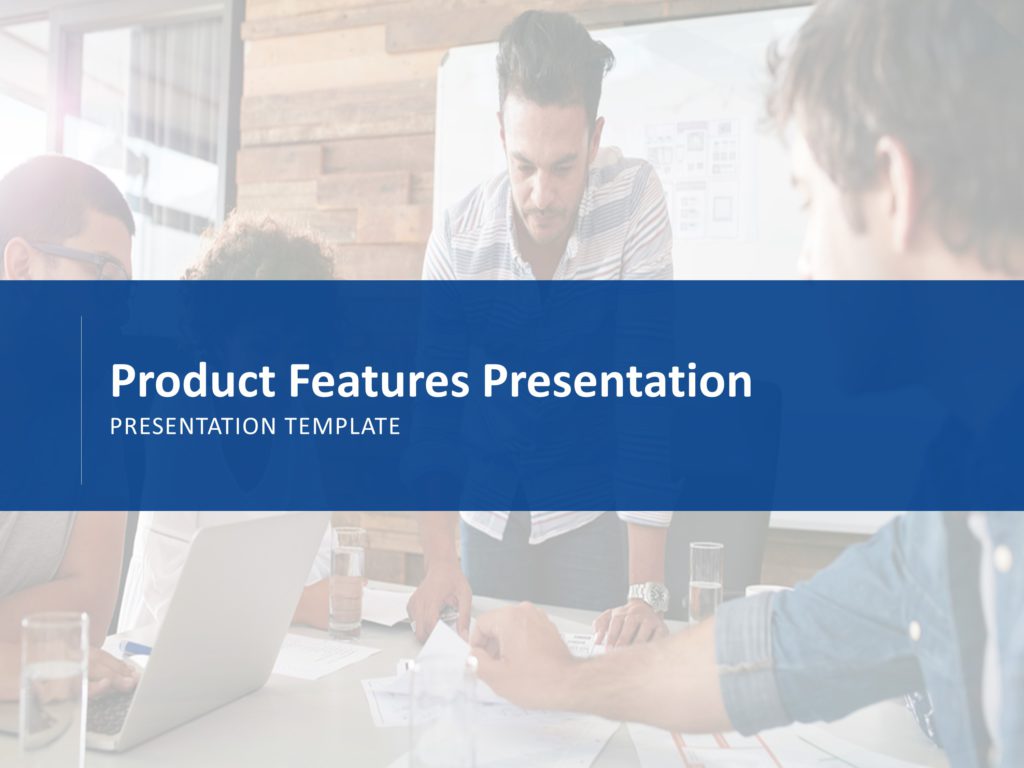 Product Features Presentation
PRESENTATION TEMPLATE